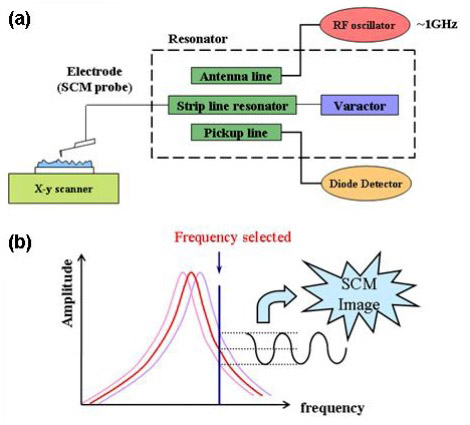 (a)

RF oscillator ~1GHz

Resonator

Electrode (SCM probe)

Antenna line

Strip line resonator

Varactor

Pickup line

X-y scanner

Diode Detector

(b)

Frequency selected

Amplitude

SCM Image

frequency